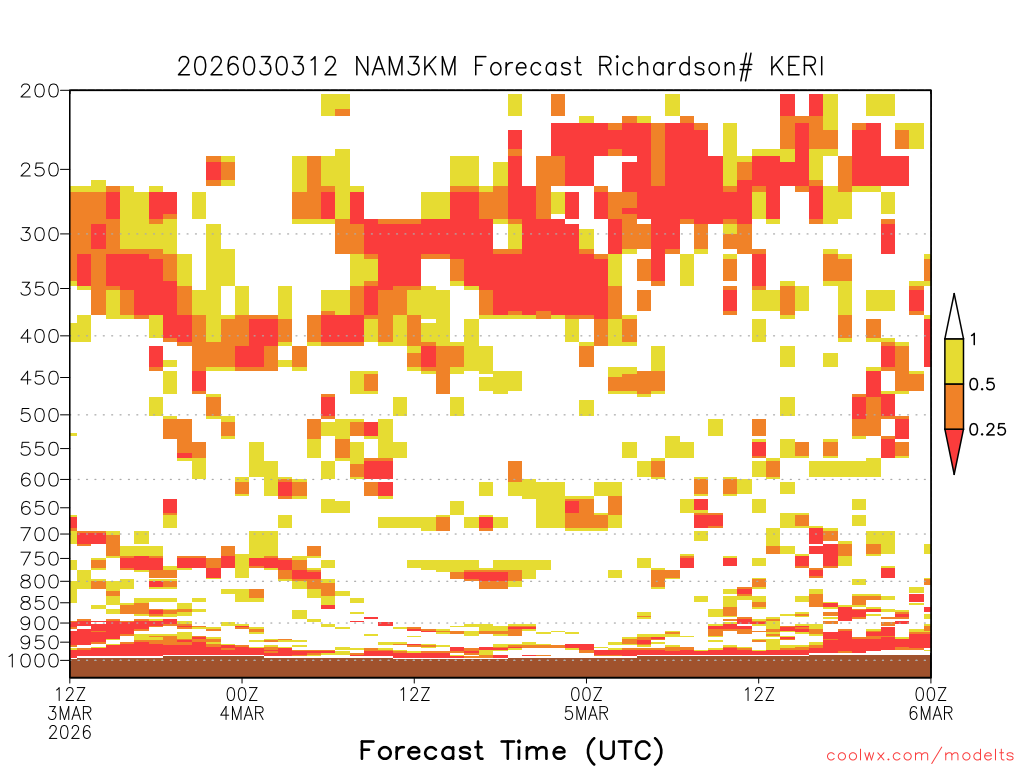 2026030312 NAM3KM Forecast Richardson# KERI

200
250
300
350
400
450
500
550
600
650
700
750
800
850
900
950
1000

1
0.5
0.25

12Z
3MAR
2026

00Z
4MAR

12Z

00Z
5MAR

12Z

00Z
6MAR

Forecast Time (UTC)

coolwx.com/modelts